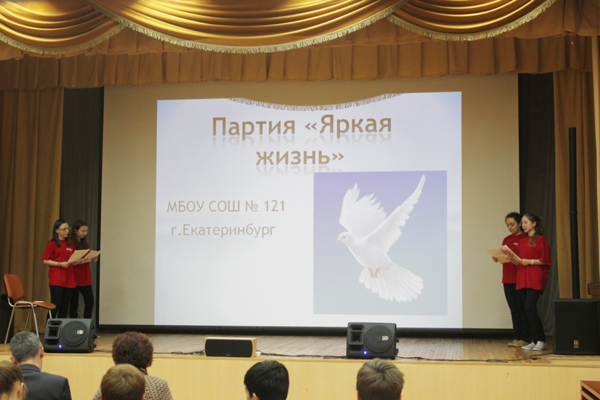 Партия «Яркая жизнь»

МБОУ СОШ № 121
г.Екатеринбург